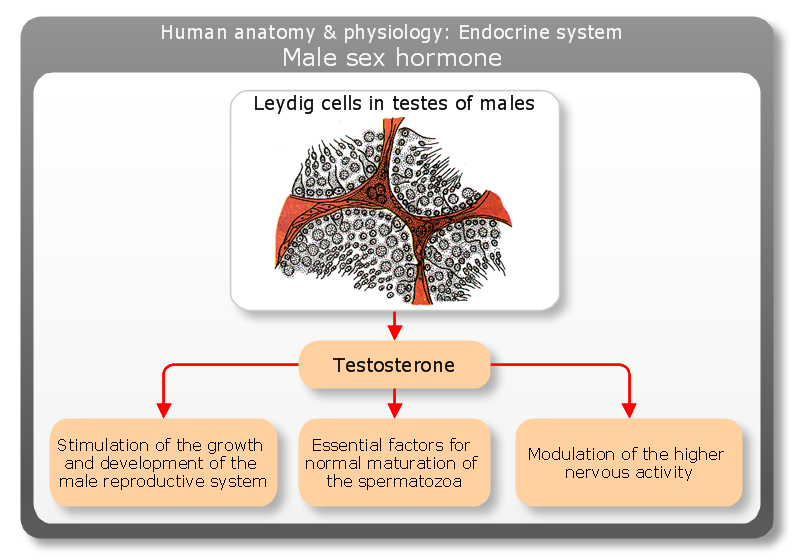 Human anatomy & physiology: Endocrine system
Male sex hormone

Leydig cells in testes of males

Testosterone

Stimulation of the growth and development of the male reproductive system

Essential factors for normal maturation of the spermatozoa

Modulation of the higher nervous activity